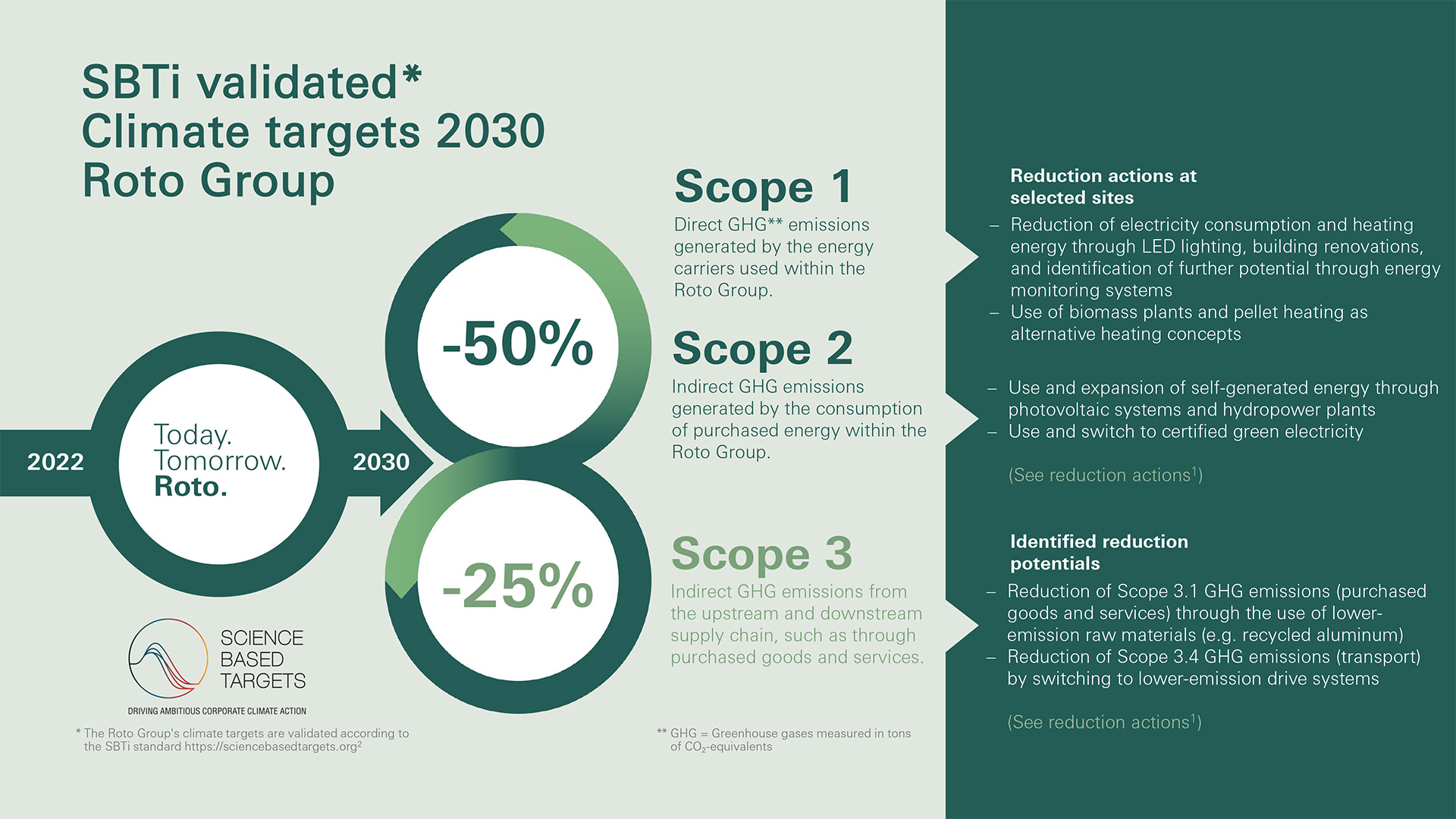 SBTi validated*
Climate targets 2030
Roto Group

2022

Today.
Tomorrow.
Roto.

2030

-50%

-25%

SCIENCE
BASED
TARGETS

DRIVING AMBITIOUS CORPORATE CLIMATE ACTION

* The Roto Group's climate targets are validated according to the SBTi standard https://sciencebasedtargets.org$^2$

Scope 1
Direct GHG** emissions generated by the energy carriers used within the Roto Group.

Scope 2
Indirect GHG emissions generated by the consumption of purchased energy within the Roto Group.

Scope 3
Indirect GHG emissions from the upstream and downstream supply chain, such as through purchased goods and services.

** GHG = Greenhouse gases measured in tons of $CO_2$-equivalents

Reduction actions at selected sites
– Reduction of electricity consumption and heating energy through LED lighting, building renovations, and identification of further potential through energy monitoring systems
– Use of biomass plants and pellet heating as alternative heating concepts

– Use and expansion of self-generated energy through photovoltaic systems and hydropower plants
– Use and switch to certified green electricity

(See reduction actions$^1$)

Identified reduction potentials
– Reduction of Scope 3.1 GHG emissions (purchased goods and services) through the use of lower-emission raw materials (e.g. recycled aluminum)
– Reduction of Scope 3.4 GHG emissions (transport) by switching to lower-emission drive systems

(See reduction actions$^1$)